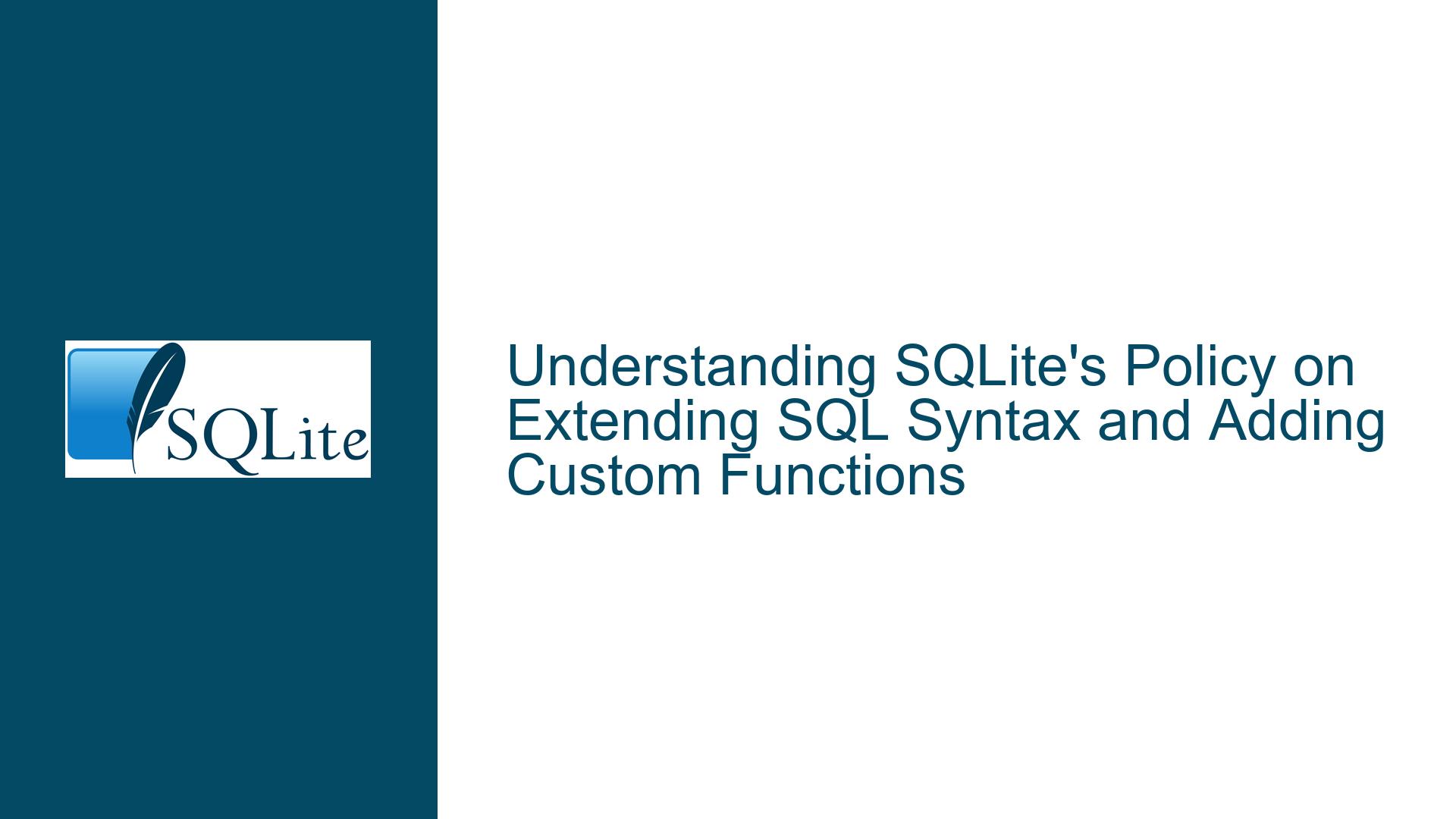 SQLite

Understanding SQLite's Policy on Extending SQL Syntax and Adding Custom Functions